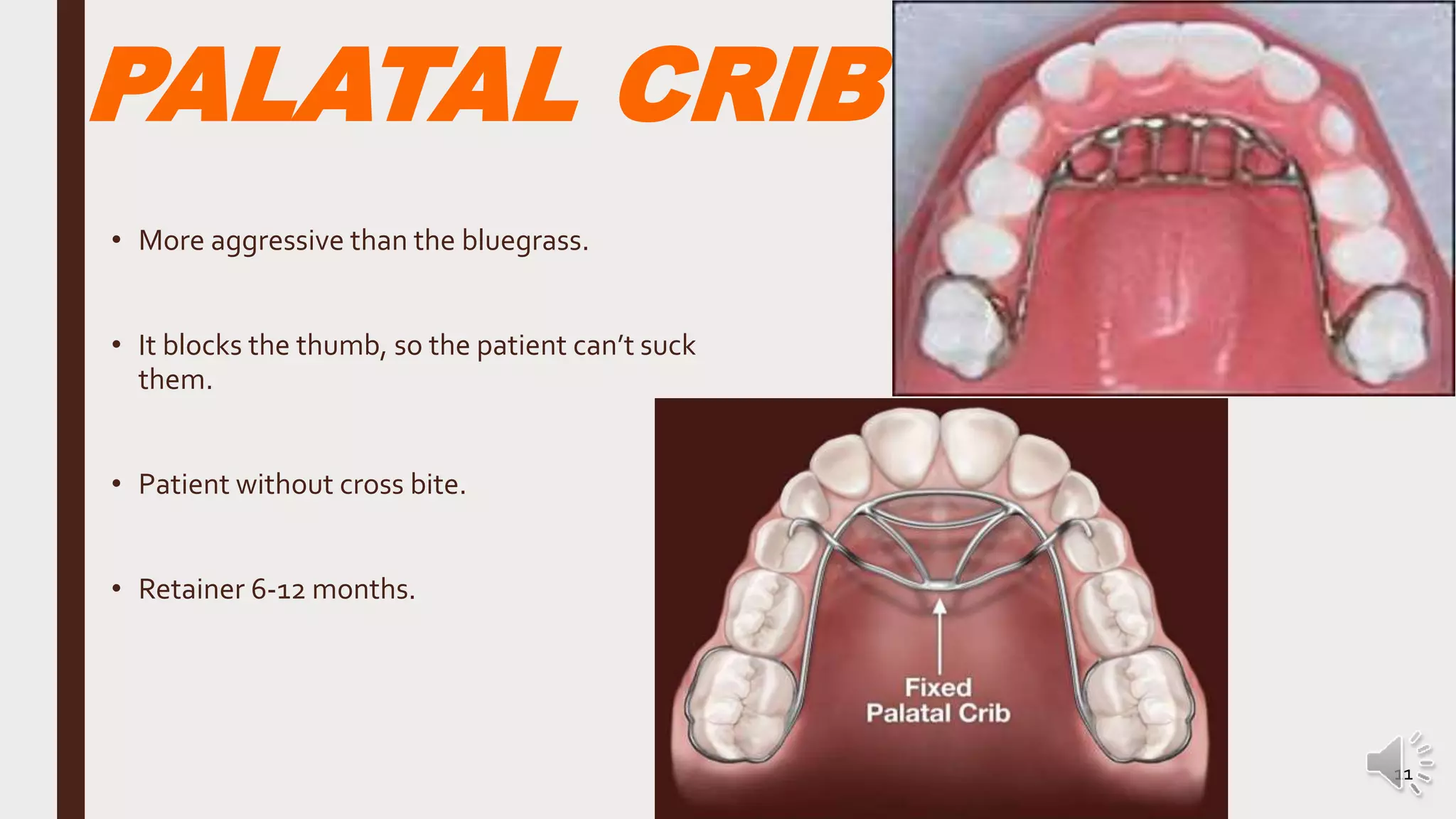 PALATAL CRIB

• More aggressive than the bluegrass.

• It blocks the thumb, so the patient can't suck them.

• Patient without cross bite.

• Retainer 6-12 months.

Fixed
Palatal Crib

11